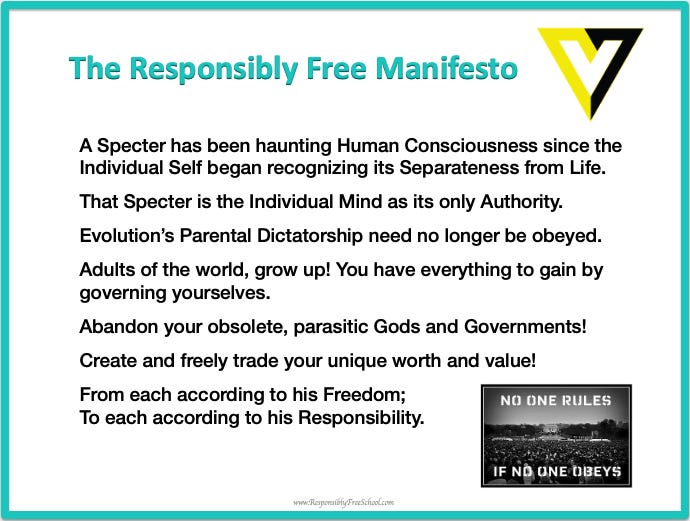 The Responsibly Free Manifesto

A Specter has been haunting Human Consciousness since the Individual Self began recognizing its Separateness from Life.

That Specter is the Individual Mind as its only Authority.

Evolution's Parental Dictatorship need no longer be obeyed.

Adults of the world, grow up! You have everything to gain by governing yourselves.

Abandon your obsolete, parasitic Gods and Governments!

Create and freely trade your unique worth and value!

From each according to his Freedom;
To each according to his Responsibility.

NO ONE RULES
IF NO ONE OBEYS

www.ResponsiblyFreeSchool.com